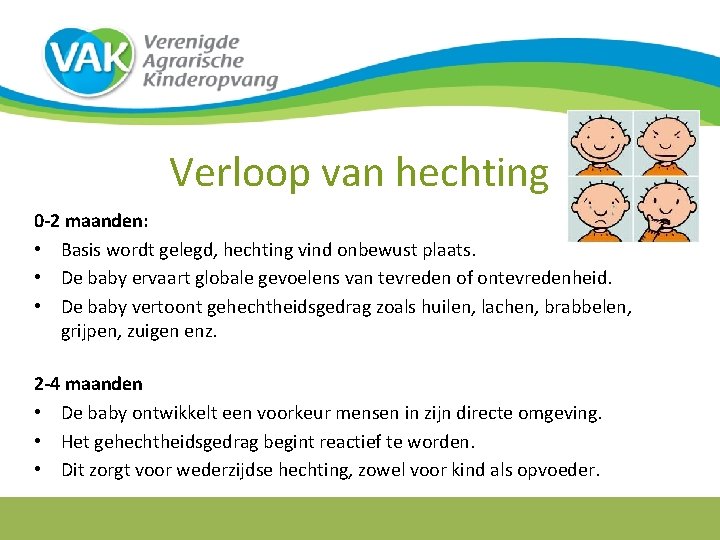 VAK Verenigde Agrarische Kinderopvang

Verloop van hechting

0-2 maanden:
• Basis wordt gelegd, hechting vind onbewust plaats.
• De baby ervaart globale gevoelens van tevreden of ontevredenheid.
• De baby vertoont gehechtheidsgedrag zoals huilen, lachen, brabbelen, grijpen, zuigen enz.

2-4 maanden
• De baby ontwikkelt een voorkeur mensen in zijn directe omgeving.
• Het gehechtheidsgedrag begint reactief te worden.
• Dit zorgt voor wederzijdse hechting, zowel voor kind als opvoeder.